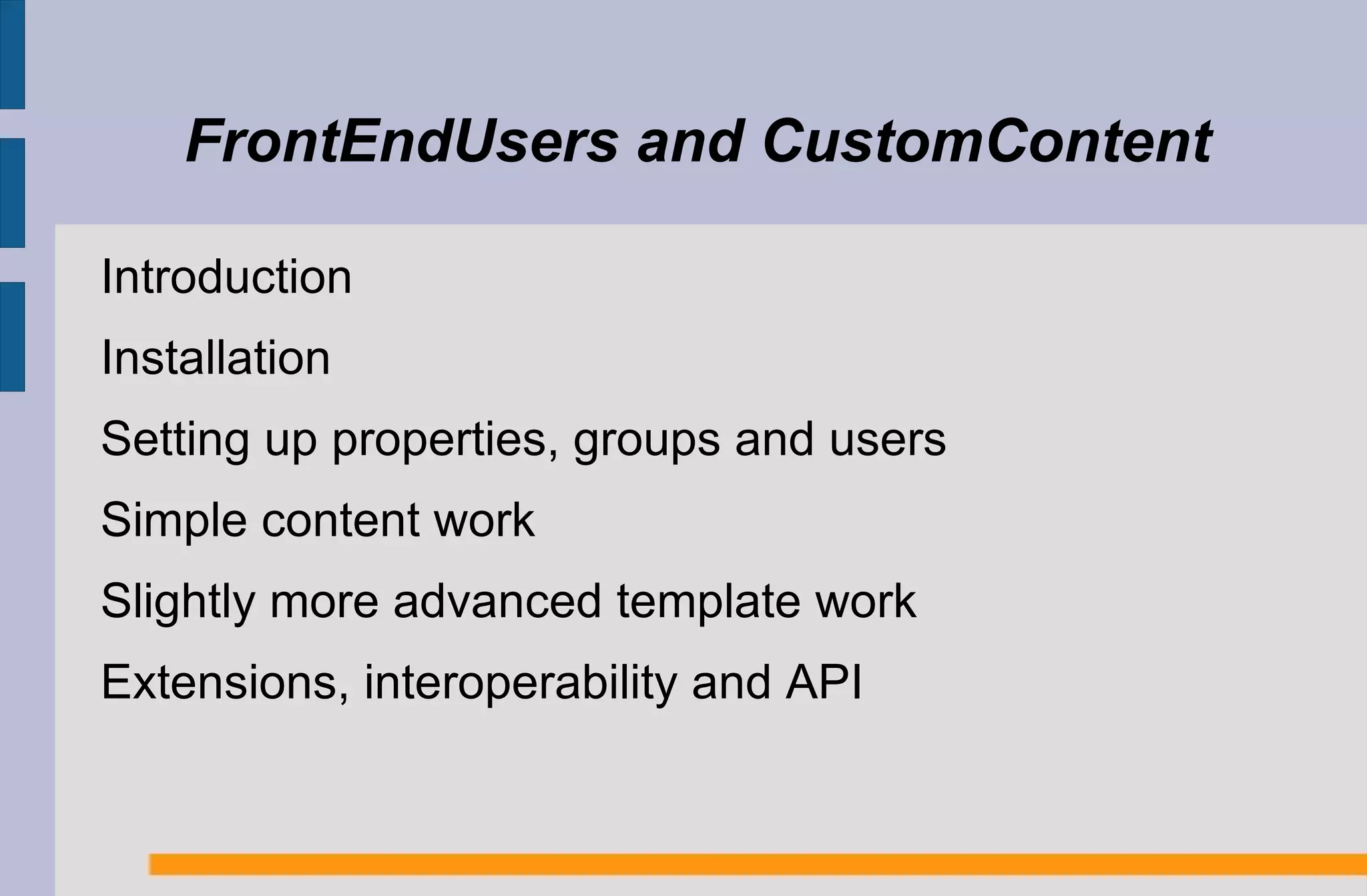 FrontEndUsers and CustomContent

Introduction

Installation

Setting up properties, groups and users

Simple content work

Slightly more advanced template work

Extensions, interoperability and API